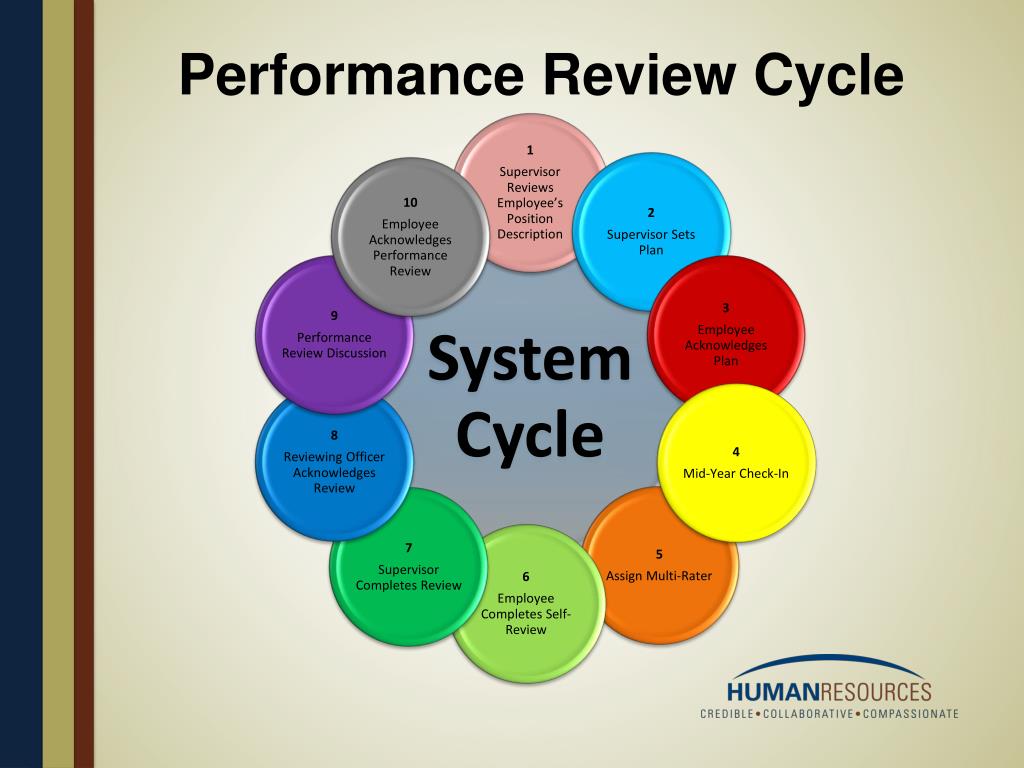 Performance Review Cycle

System Cycle

1
Supervisor Reviews Employee's Position Description

2
Supervisor Sets Plan

3
Employee Acknowledges Plan

4
Mid-Year Check-In

5
Assign Multi-Rater

6
Employee Completes Self-Review

7
Supervisor Completes Review

8
Reviewing Officer Acknowledges Review

9
Performance Review Discussion

10
Employee Acknowledges Performance Review

HUMANRESOURCES
CREDIBLE•COLLABORATIVE•COMPASSIONATE